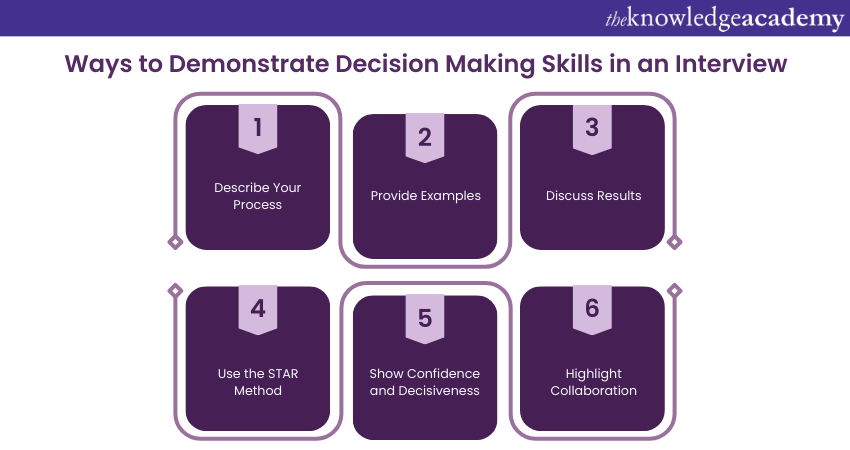 theknowledgeacademy

Ways to Demonstrate Decision Making Skills in an Interview

1

Describe Your Process

2

Provide Examples

3

Discuss Results

4

Use the STAR Method

5

Show Confidence and Decisiveness

6

Highlight Collaboration